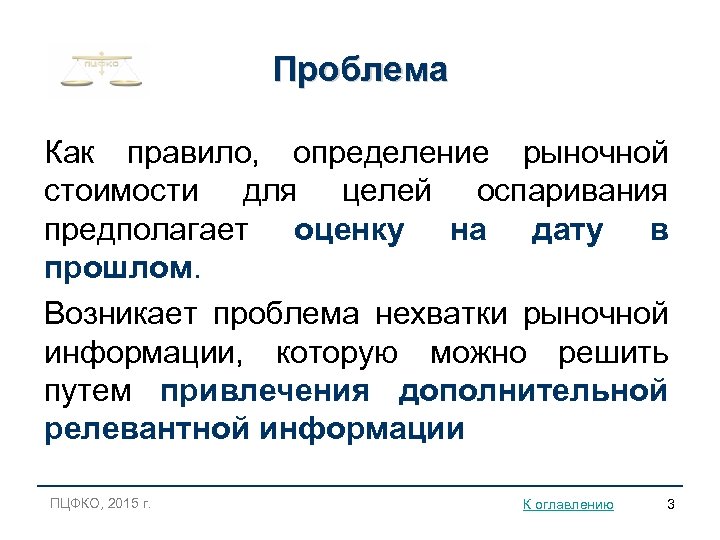 ПЦФКО

Проблема

Как правило, определение рыночной стоимости для целей оспаривания предполагает оценку на дату в прошлом.

Возникает проблема нехватки рыночной информации, которую можно решить путем привлечения дополнительной релевантной информации

ПЦФКО, 2015 г.

К оглавлению

3